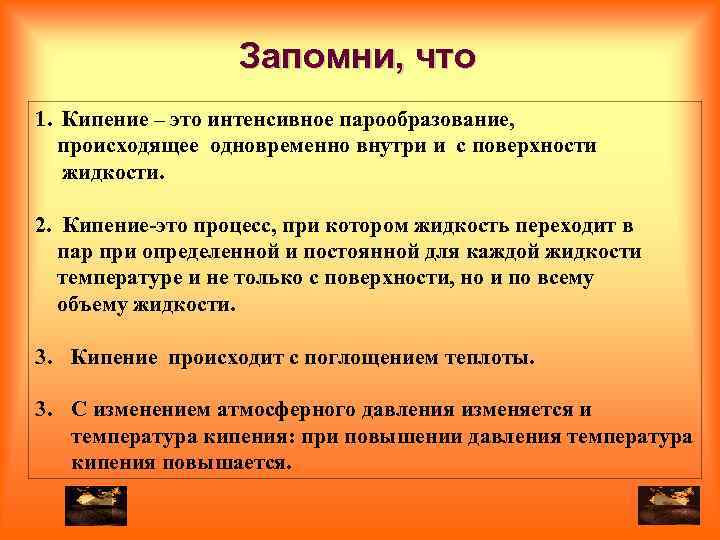 Запомни, что

1. Кипение – это интенсивное парообразование, происходящее одновременно внутри и с поверхности жидкости.

2. Кипение-это процесс, при котором жидкость переходит в пар при определенной и постоянной для каждой жидкости температуре и не только с поверхности, но и по всему объему жидкости.

3. Кипение происходит с поглощением теплоты.

3. С изменением атмосферного давления изменяется и температура кипения: при повышении давления температура кипения повышается.